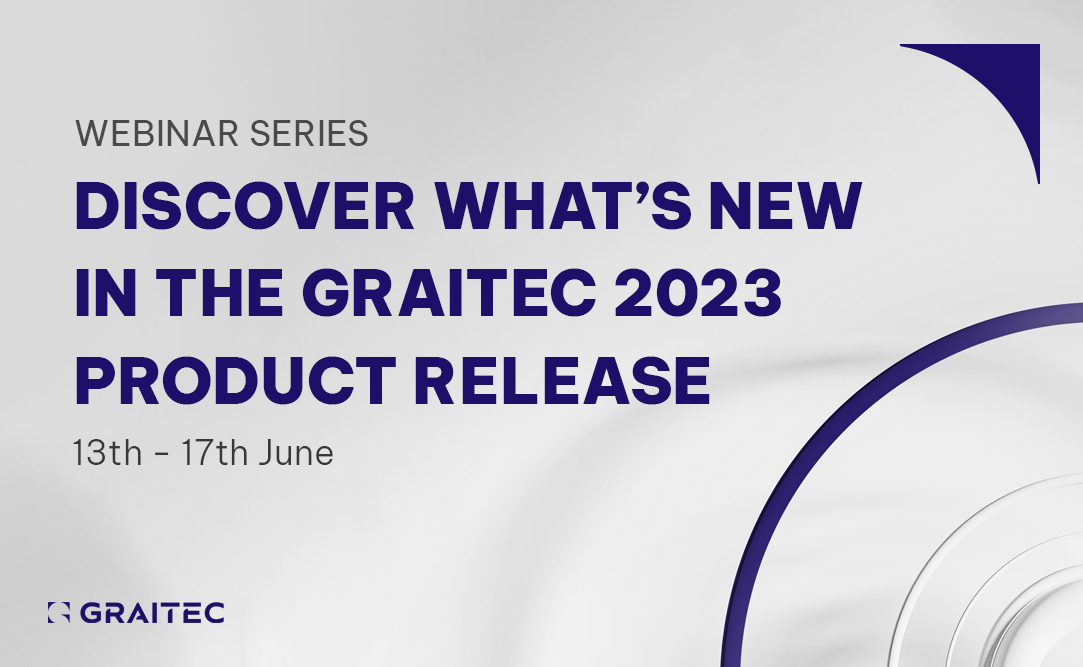 WEBINAR SERIES

DISCOVER WHAT'S NEW IN THE GRAITEC 2023 PRODUCT RELEASE

13th - 17th June

GRAITEC